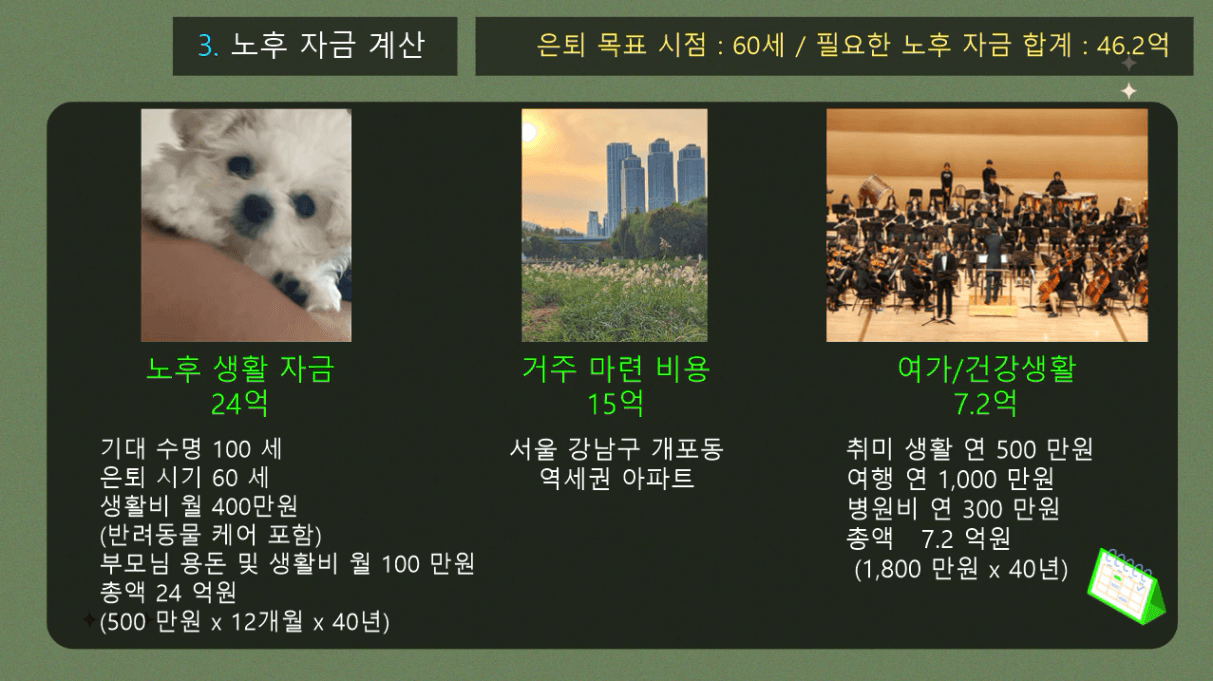 3. 노후 자금 계산

은퇴 목표 시점 : 60세 / 필요한 노후 자금 합계 : 46.2억

노후 생활 자금
24억

기대 수명 100 세
은퇴 시기 60 세
생활비 월 400만원
(반려동물 케어 포함)
부모님 용돈 및 생활비 월 100 만원
총액 24 억원
(500 만원 x 12개월 x 40년)

거주 마련 비용
15억

서울 강남구 개포동
역세권 아파트

여가/건강생활
7.2억

취미 생활 연 500 만원
여행 연 1,000 만원
병원비 연 300 만원
총액 7.2 억원
(1,800 만원 x 40년)